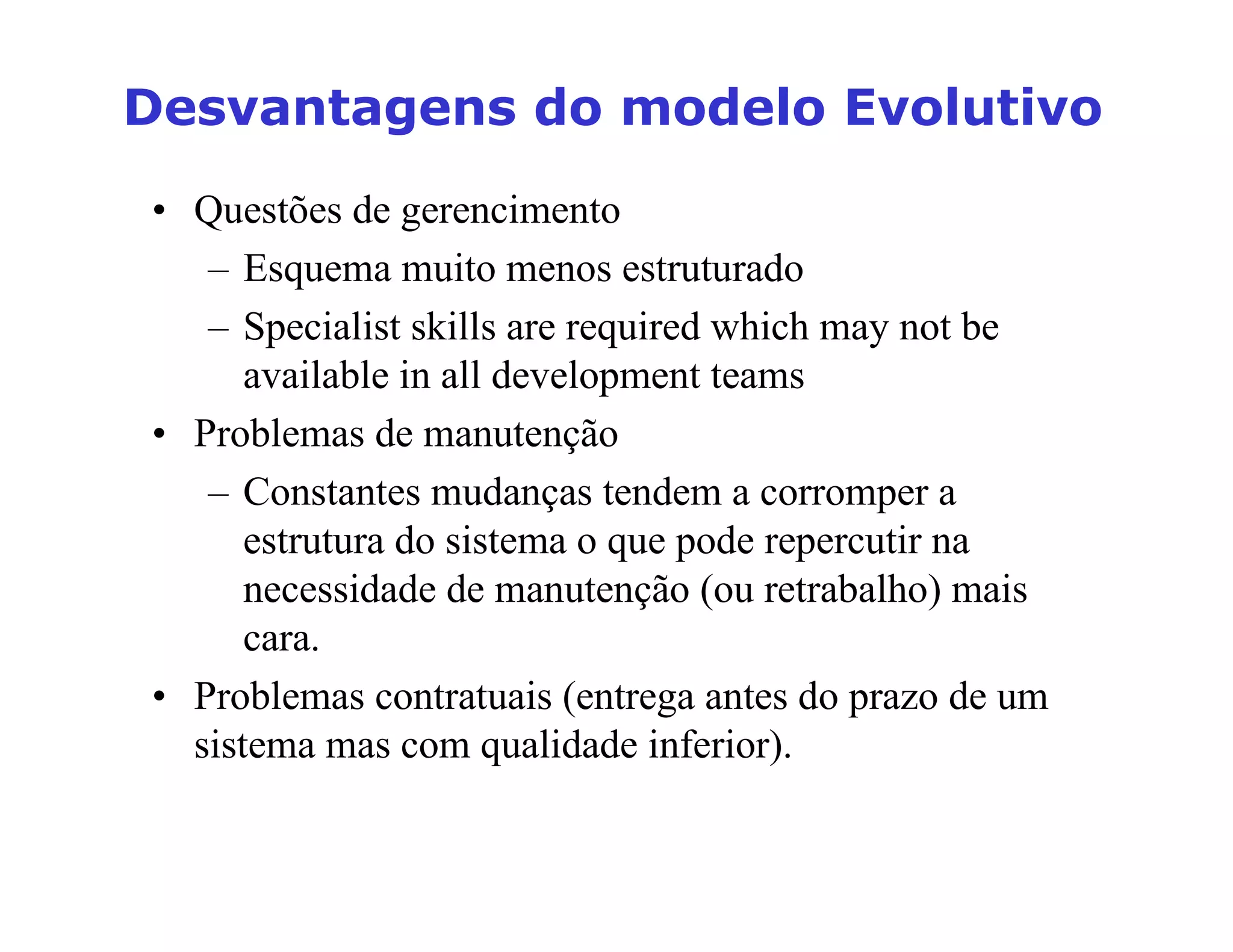 Desvantagens do modelo Evolutivo

• Questões de gerencimento
  – Esquema muito menos estruturado
  – Specialist skills are required which may not be available in all development teams
• Problemas de manutenção
  – Constantes mudanças tendem a corromper a estrutura do sistema o que pode repercutir na necessidade de manutenção (ou retrabalho) mais cara.
• Problemas contratuais (entrega antes do prazo de um sistema mas com qualidade inferior).